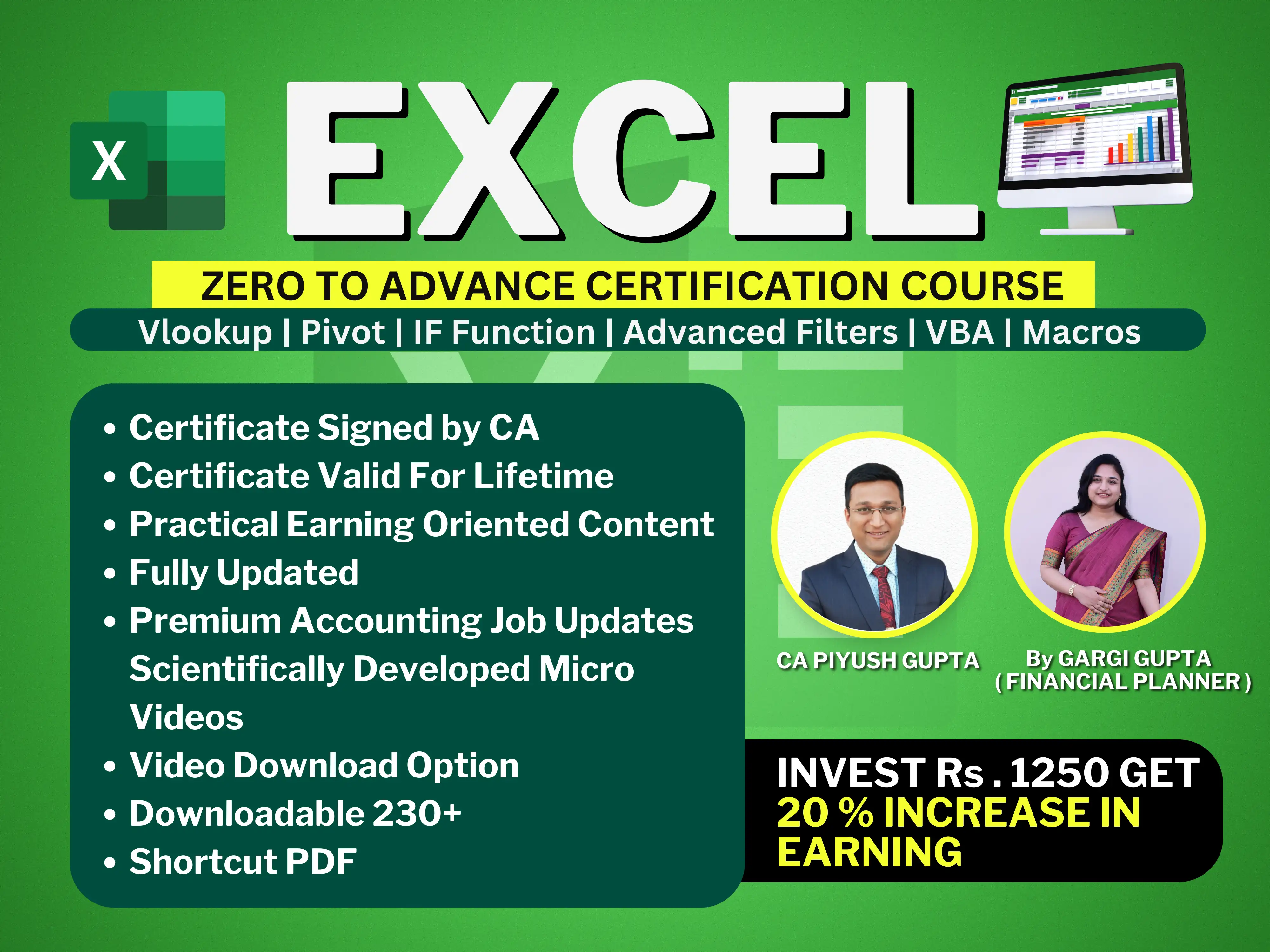 X

EXCEL

ZERO TO ADVANCE CERTIFICATION COURSE

Vlookup | Pivot | IF Function | Advanced Filters | VBA | Macros

• Certificate Signed by CA
• Certificate Valid For Lifetime
• Practical Earning Oriented Content
• Fully Updated
• Premium Accounting Job Updates
Scientifically Developed Micro Videos
• Video Download Option
• Downloadable 230+
• Shortcut PDF

CA PIYUSH GUPTA

By GARGI GUPTA
( FINANCIAL PLANNER )

INVEST Rs . 1250 GET
20 % INCREASE IN
EARNING